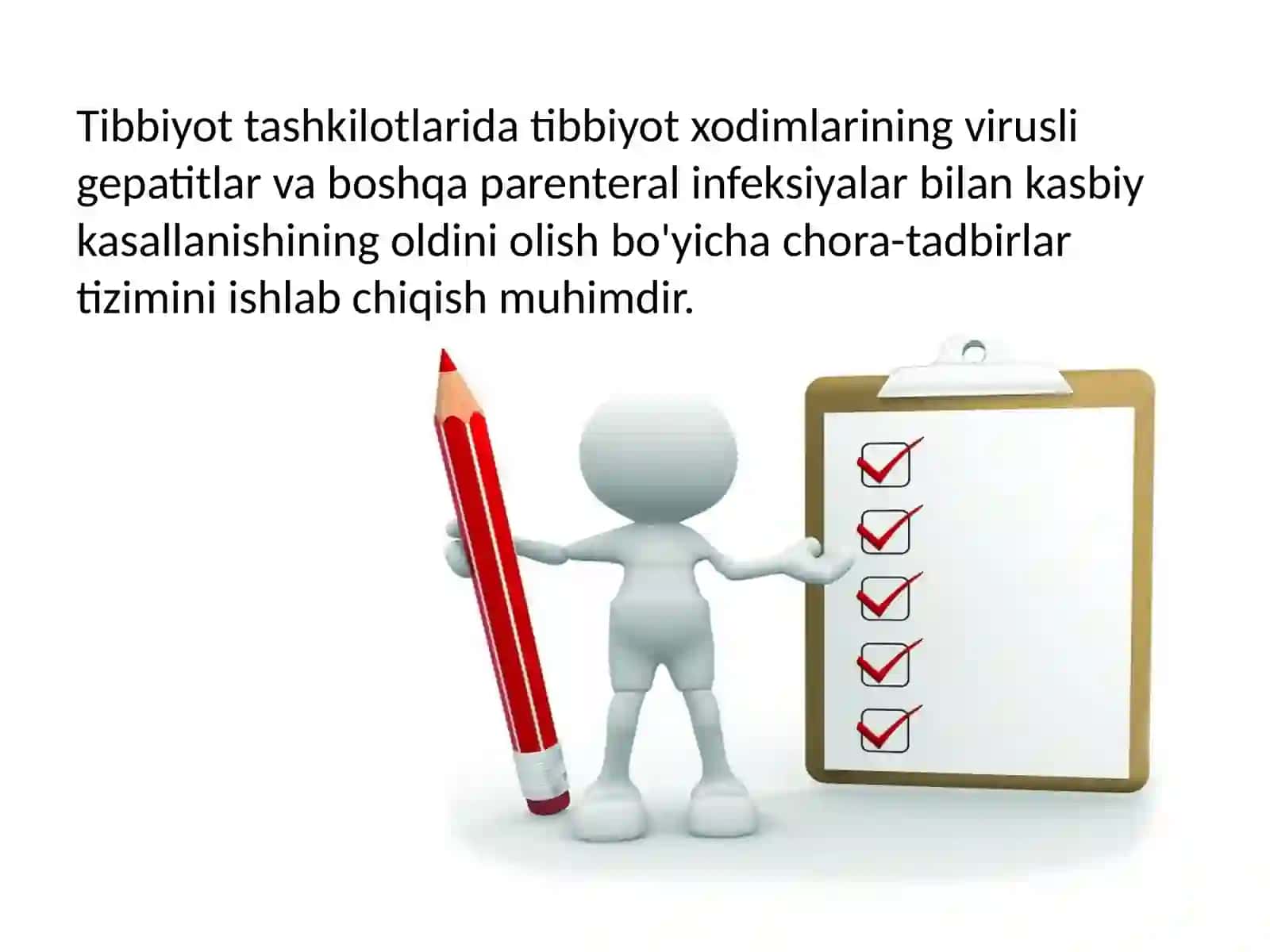 Tibbiyot tashkilotlarida tibbiyot xodimlarining virusli gepatitlar va boshqa parenteral infeksiyalar bilan kasbiy kasallanishining oldini olish bo'yicha chora-tadbirlar tizimini ishlab chiqish muhimdir.